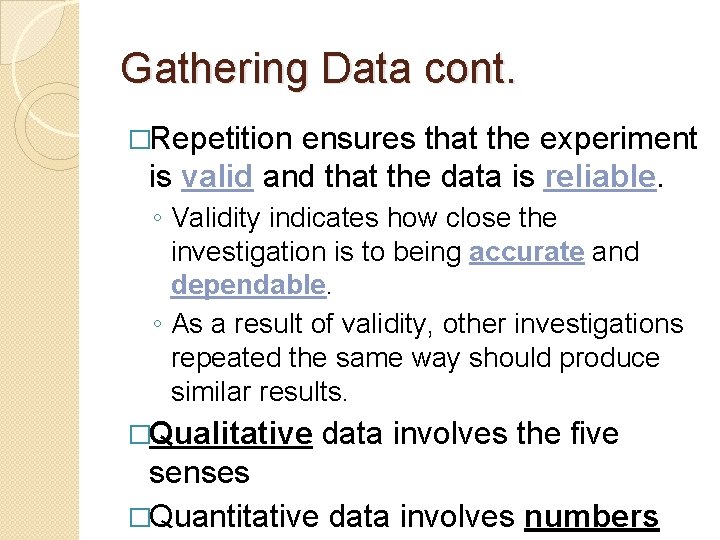 Gathering Data cont.

□Repetition ensures that the experiment is valid and that the data is reliable.

◦ Validity indicates how close the investigation is to being accurate and dependable.

◦ As a result of validity, other investigations repeated the same way should produce similar results.

□Qualitative data involves the five senses

□Quantitative data involves numbers